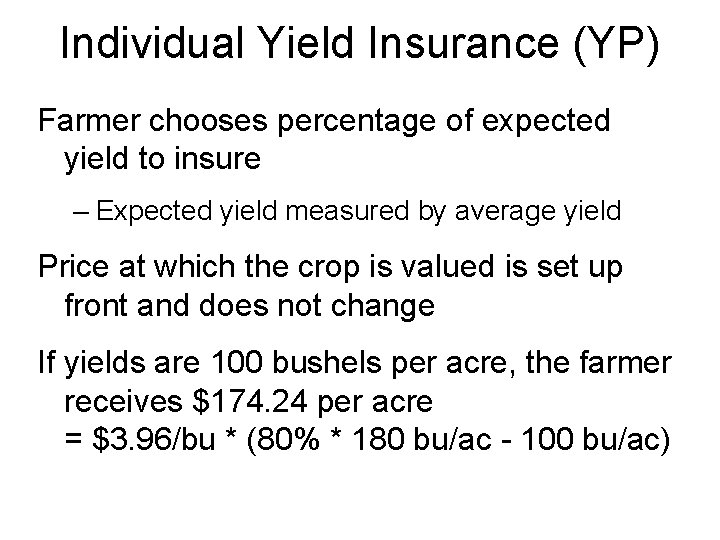 Individual Yield Insurance (YP)

Farmer chooses percentage of expected yield to insure

– Expected yield measured by average yield

Price at which the crop is valued is set up front and does not change

If yields are 100 bushels per acre, the farmer receives \$174.24 per acre
= \$3.96/bu * (80% * 180 bu/ac - 100 bu/ac)